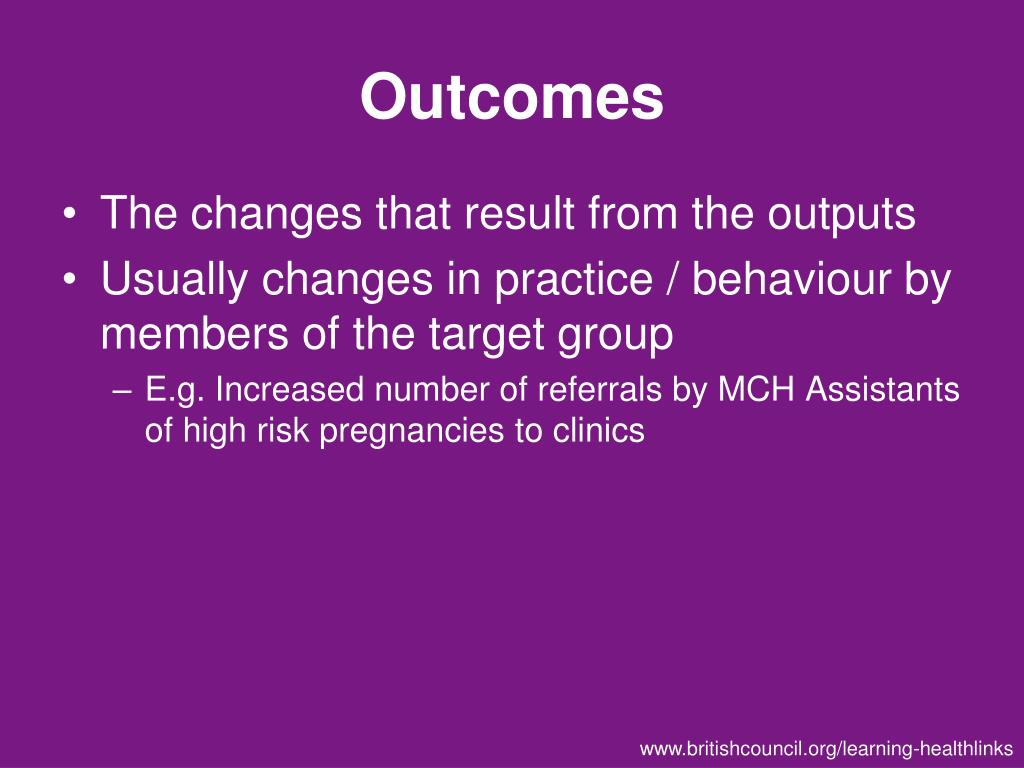 Outcomes

• The changes that result from the outputs
• Usually changes in practice / behaviour by members of the target group
– E.g. Increased number of referrals by MCH Assistants of high risk pregnancies to clinics

www.britishcouncil.org/learning-healthlinks